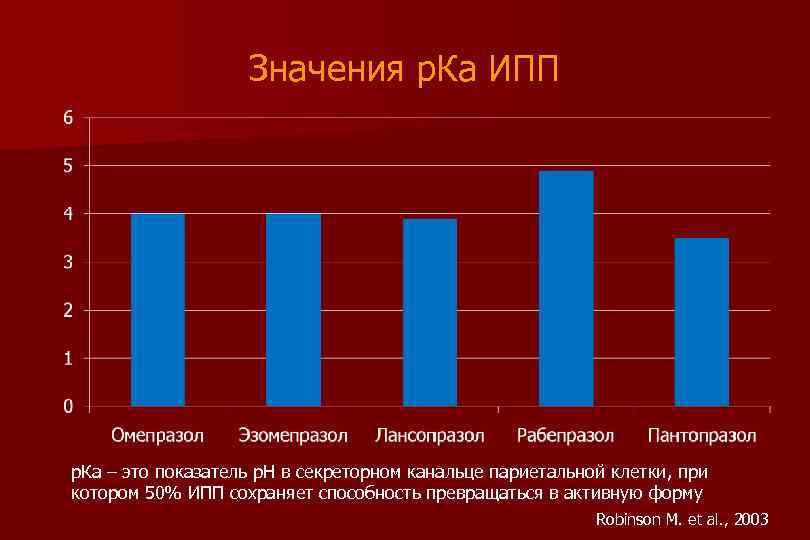 Значения рКа ИПП

6
5
4
3
2
1
0

Омепразол
Эзомепразол
Лансопразол
Рабепразол
Пантопразол

рКа – это показатель рН в секреторном канальце париетальной клетки, при котором 50% ИПП сохраняет способность превращаться в активную форму

Robinson M. et al., 2003